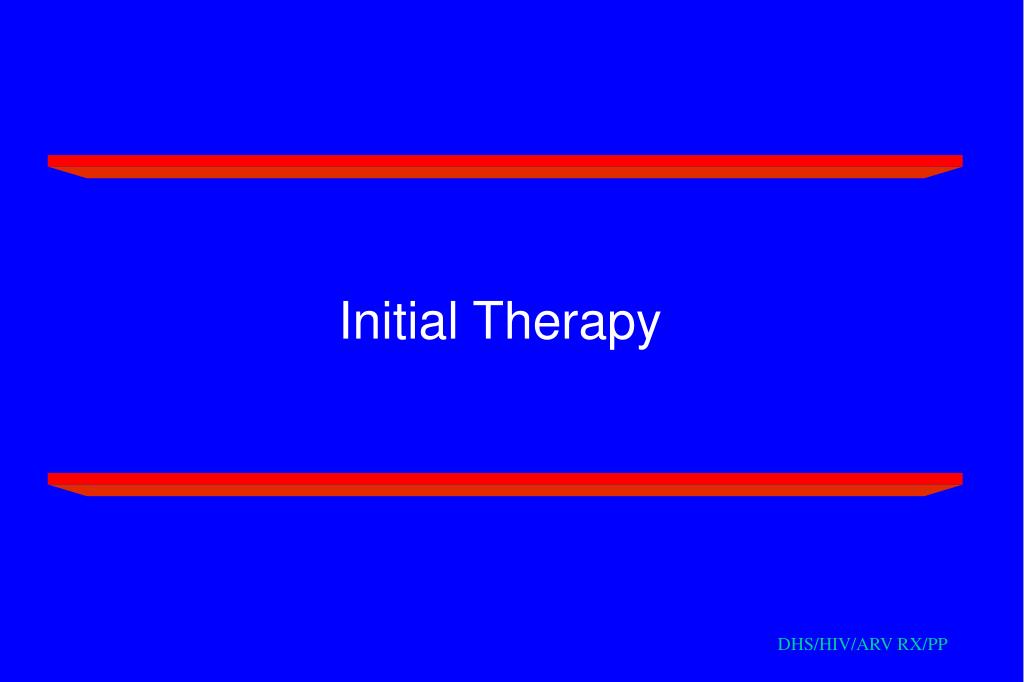 Initial Therapy

DHS/HIV/ARV RX/PP